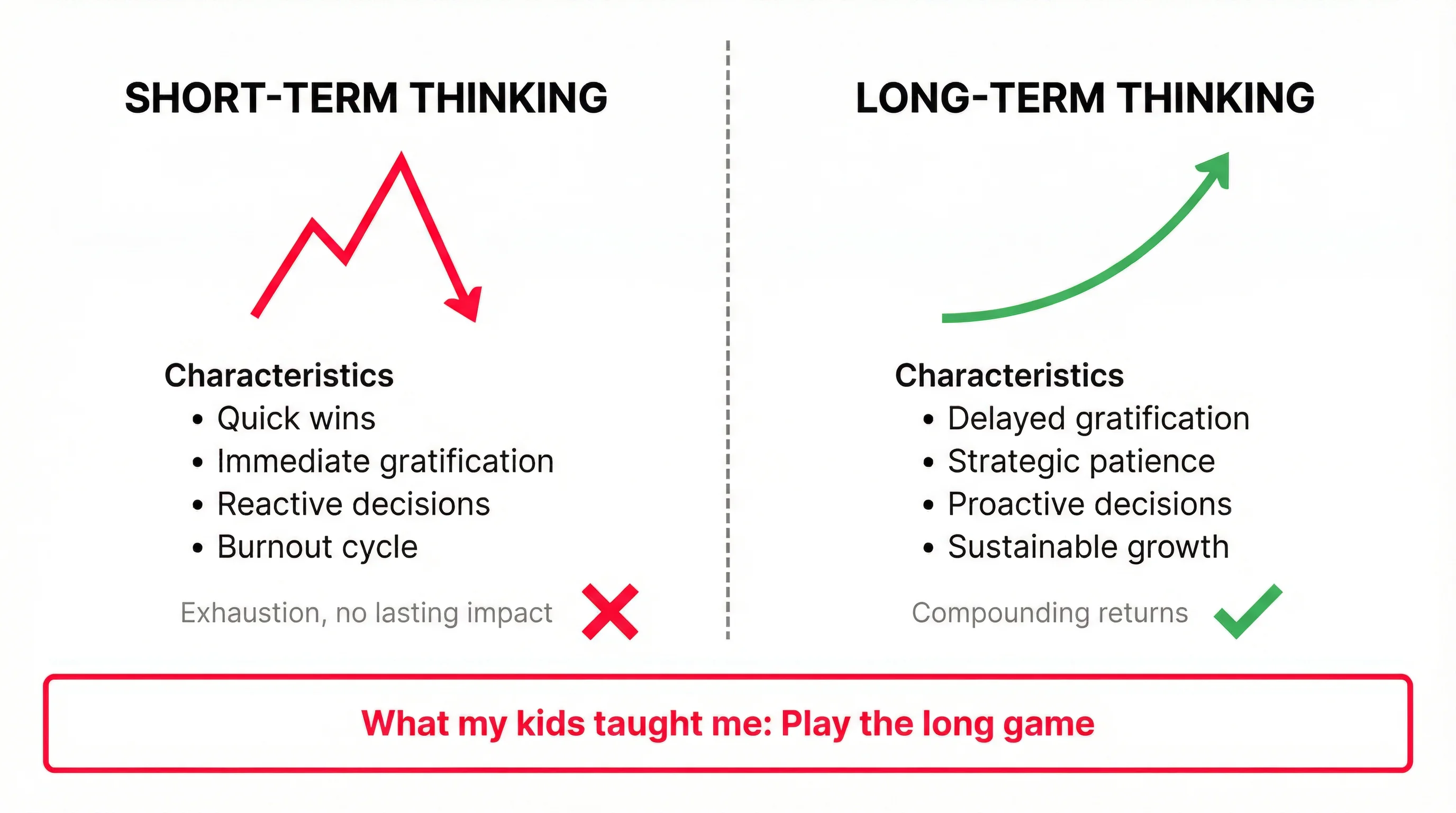 SHORT-TERM THINKING

Characteristics
• Quick wins
• Immediate gratification
• Reactive decisions
• Burnout cycle

Exhaustion, no lasting impact

LONG-TERM THINKING

Characteristics
• Delayed gratification
• Strategic patience
• Proactive decisions
• Sustainable growth

Compounding returns

What my kids taught me: Play the long game